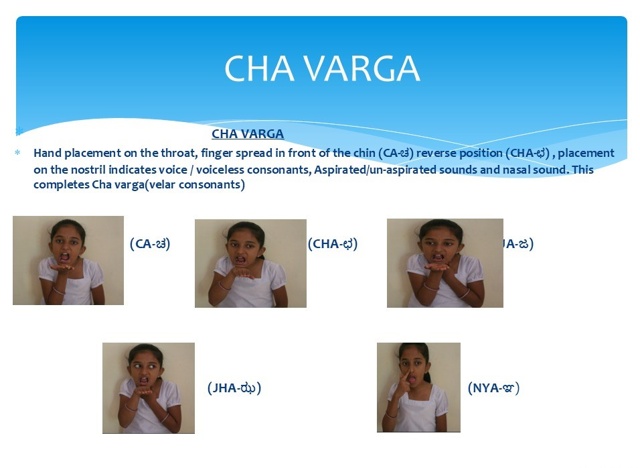 CHA VARGA

CHA VARGA

Hand placement on the throat, finger spread in front of the chin (CA-ಚ) reverse position (CHA-ಛ) , placement on the nostril indicates voice / voiceless consonants, Aspirated/un-aspirated sounds and nasal sound. This completes Cha varga(velar consonants)

(CA-ಚ)

(CHA-ಛ)

JA-ಜ)

(JHA-ಝ)

(NYA-ಞ)